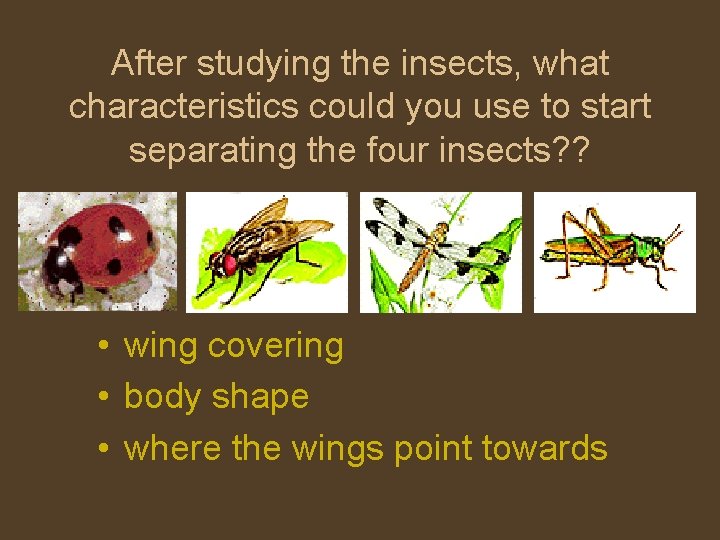 After studying the insects, what characteristics could you use to start separating the four insects??

• wing covering
• body shape
• where the wings point towards